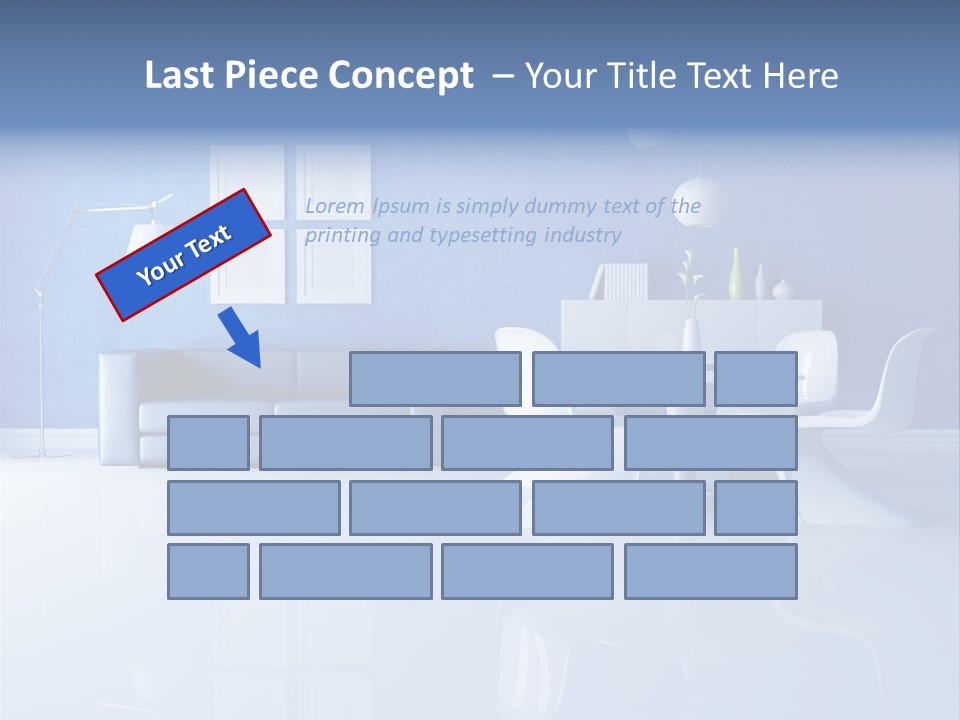 Last Piece Concept – Your Title Text Here

Your Text

Lorem Ipsum is simply dummy text of the printing and typesetting industry